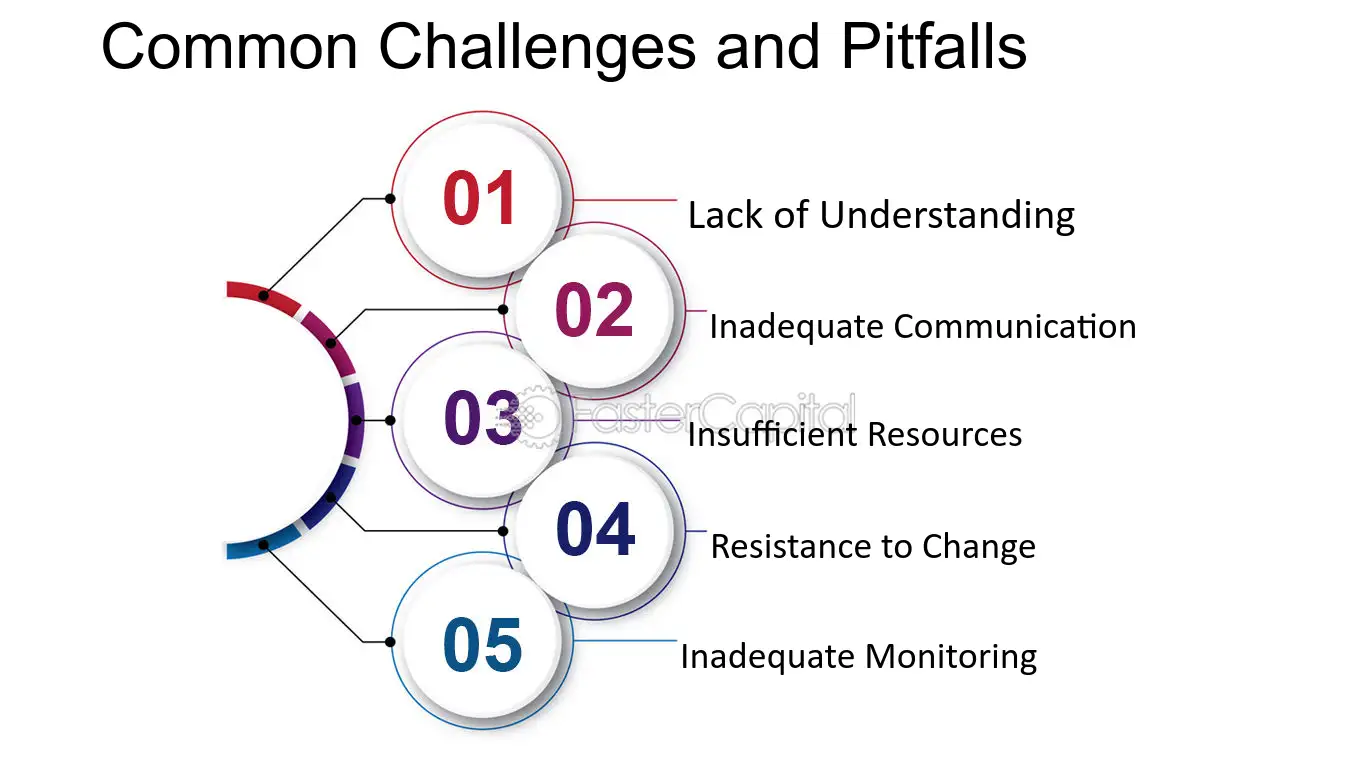 Common Challenges and Pitfalls

01
Lack of Understanding

02
Inadequate Communication

03
Insufficient Resources

04
Resistance to Change

05
Inadequate Monitoring

FasterCapital